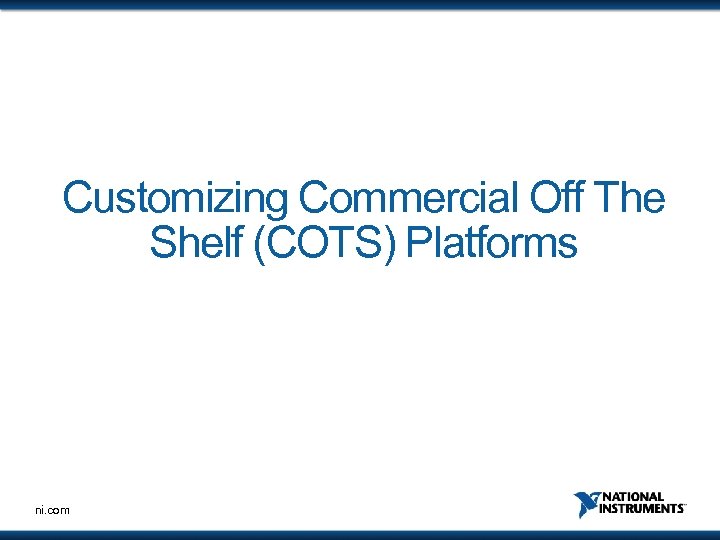 Customizing Commercial Off The Shelf (COTS) Platforms

ni.com

NATIONAL INSTRUMENTS™